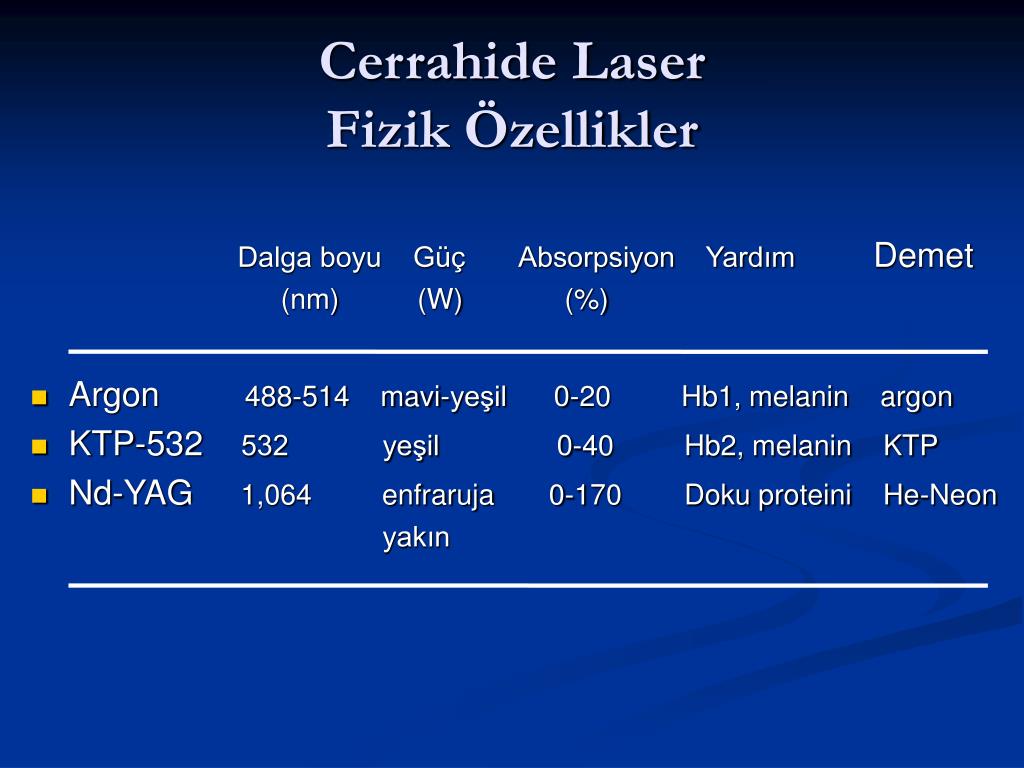 Cerrahide Laser
Fizik Özellikler

| | Dalga boyu (nm) | Güç (W) | Absorpsiyon (%) | Yardım | Demet |
|---|---|---|---|---|---|
| Argon | 488-514 | mavi-yeşil | 0-20 | Hb1, melanin | argon |
| KTP-532 | 532 | yeşil | 0-40 | Hb2, melanin | KTP |
| Nd-YAG | 1,064 | enfraruja yakın | 0-170 | Doku proteini | He-Neon |